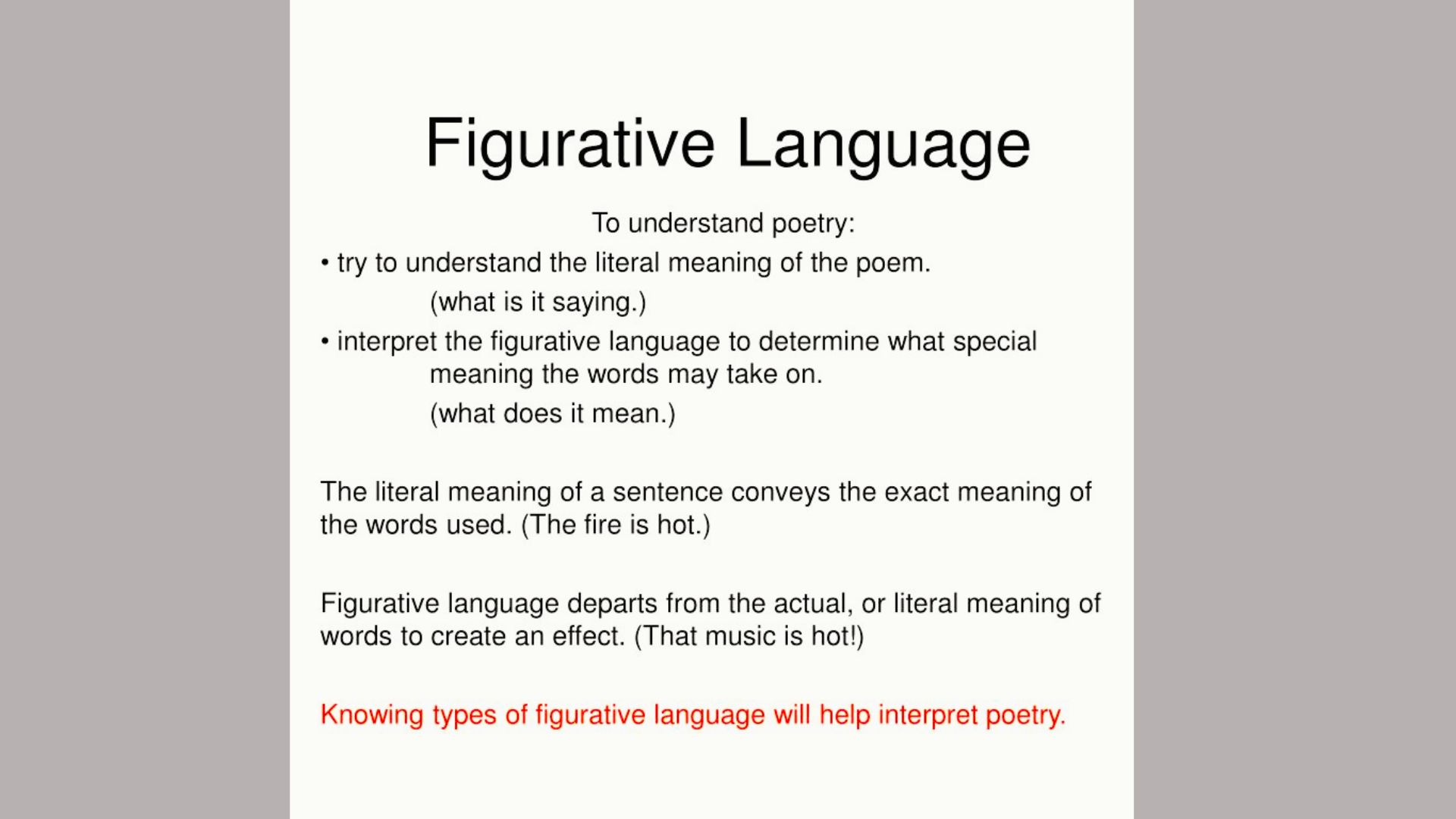 Figurative Language

To understand poetry:

• try to understand the literal meaning of the poem.

(what is it saying.)

• interpret the figurative language to determine what special meaning the words may take on.

(what does it mean.)

The literal meaning of a sentence conveys the exact meaning of the words used. (The fire is hot.)

Figurative language departs from the actual, or literal meaning of words to create an effect. (That music is hot!)

Knowing types of figurative language will help interpret poetry.